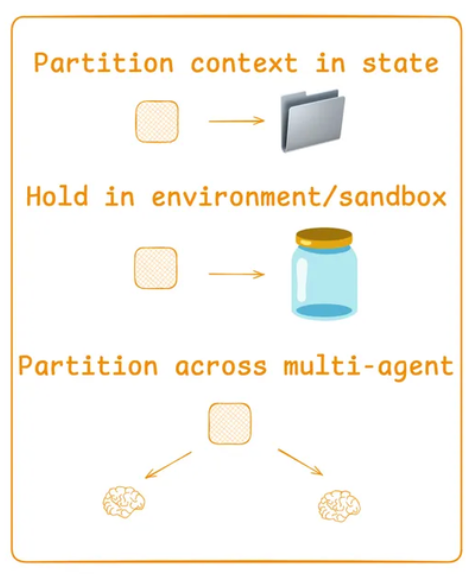 Partition context in state

Hold in environment/sandbox

Partition across multi-agent